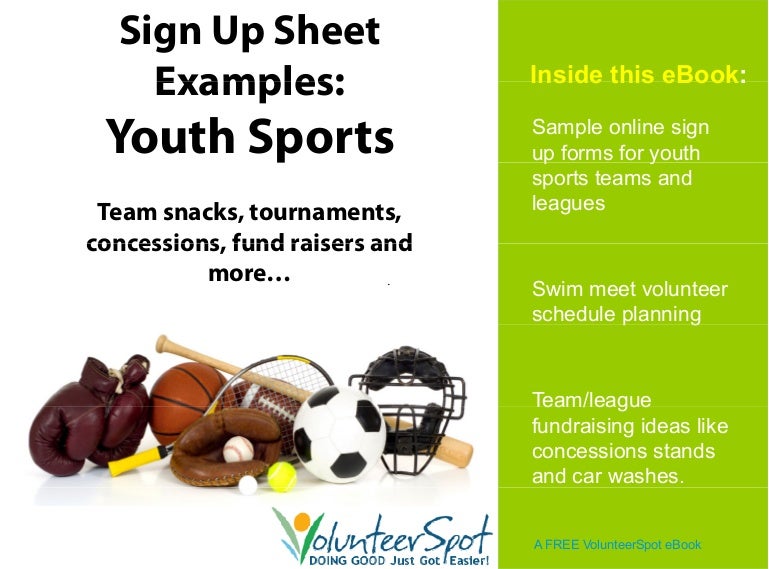 Sign Up Sheet Examples: Youth Sports

Team snacks, tournaments, concessions, fund raisers and more…

VolunteerSpot
DOING GOOD Just Got Easier!

Inside this eBook:

Sample online sign up forms for youth sports teams and leagues

Swim meet volunteer schedule planning

Team/league fundraising ideas like concessions stands and car washes.

A FREE VolunteerSpot eBook